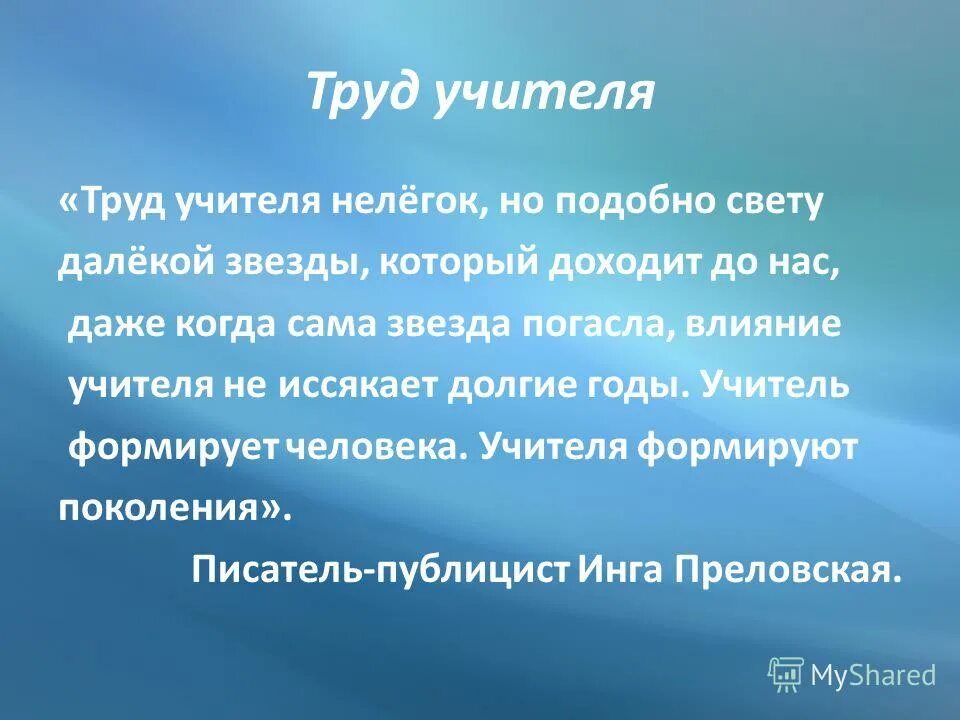 Труд учителя

«Труд учителя нелёгок, но подобно свету далёкой звезды, который доходит до нас, даже когда сама звезда погасла, влияние учителя не иссякает долгие годы. Учитель формирует человека. Учителя формируют поколения».

Писатель-публицист Инга Преловская.

MyShared